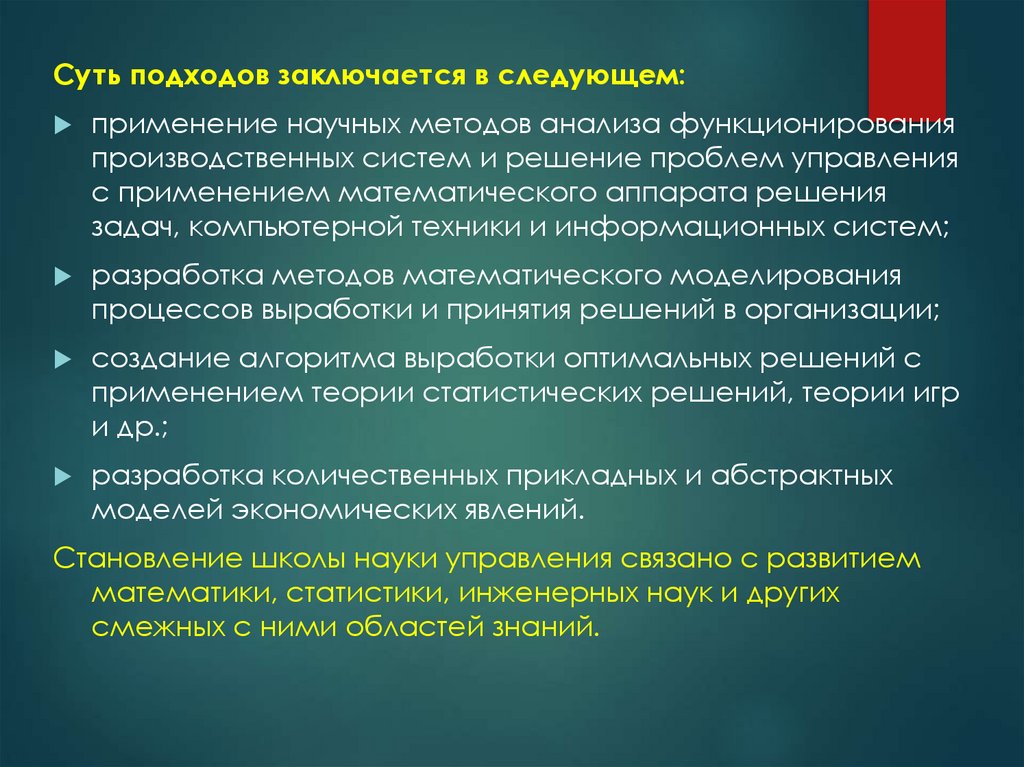 Суть подходов заключается в следующем:

применение научных методов анализа функционирования производственных систем и решение проблем управления с применением математического аппарата решения задач, компьютерной техники и информационных систем;

разработка методов математического моделирования процессов выработки и принятия решений в организации;

создание алгоритма выработки оптимальных решений с применением теории статистических решений, теории игр и др.;

разработка количественных прикладных и абстрактных моделей экономических явлений.

Становление школы науки управления связано с развитием математики, статистики, инженерных наук и других смежных с ними областей знаний.